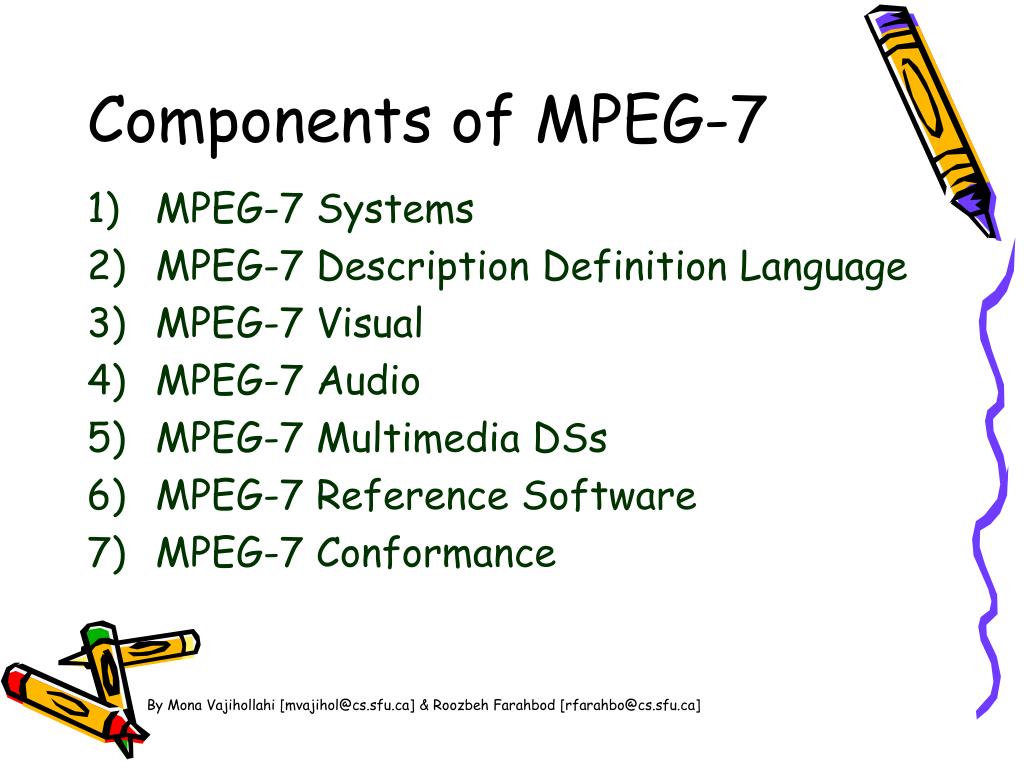 Components of MPEG-7

1) MPEG-7 Systems
2) MPEG-7 Description Definition Language
3) MPEG-7 Visual
4) MPEG-7 Audio
5) MPEG-7 Multimedia DSs
6) MPEG-7 Reference Software
7) MPEG-7 Conformance

By Mona Vajihollahi [mvajihol@cs.sfu.ca] & Roozbeh Farahbod [rfarahbo@cs.sfu.ca]